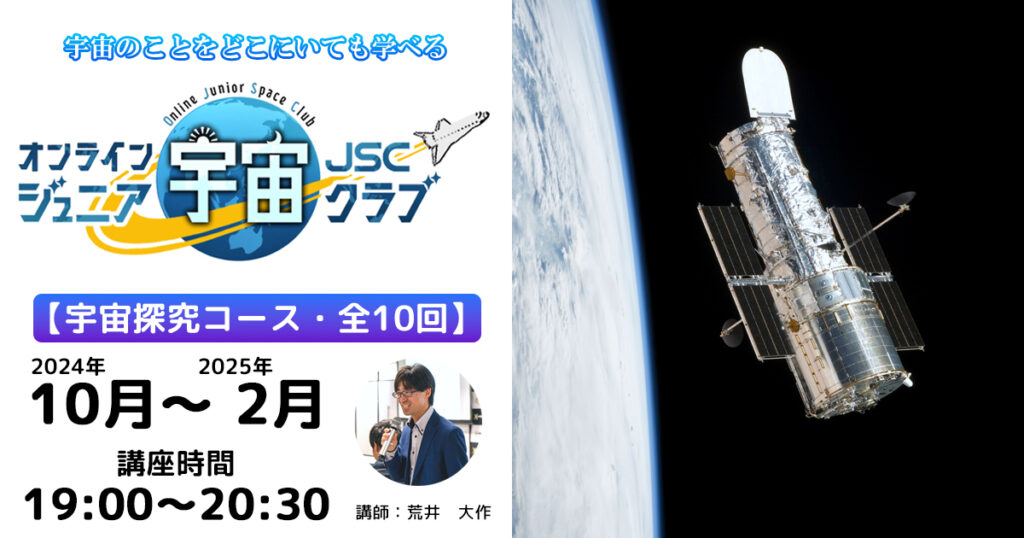 宇宙のことをどこにいても学べる

Online Junior Space Club

オンライン ジュニア 宇宙 JSC クラブ

【宇宙探究コース・全10回】

2024年 2025年
10月～ 2月

講座時間
19:00～20:30

講師：荒井　大作